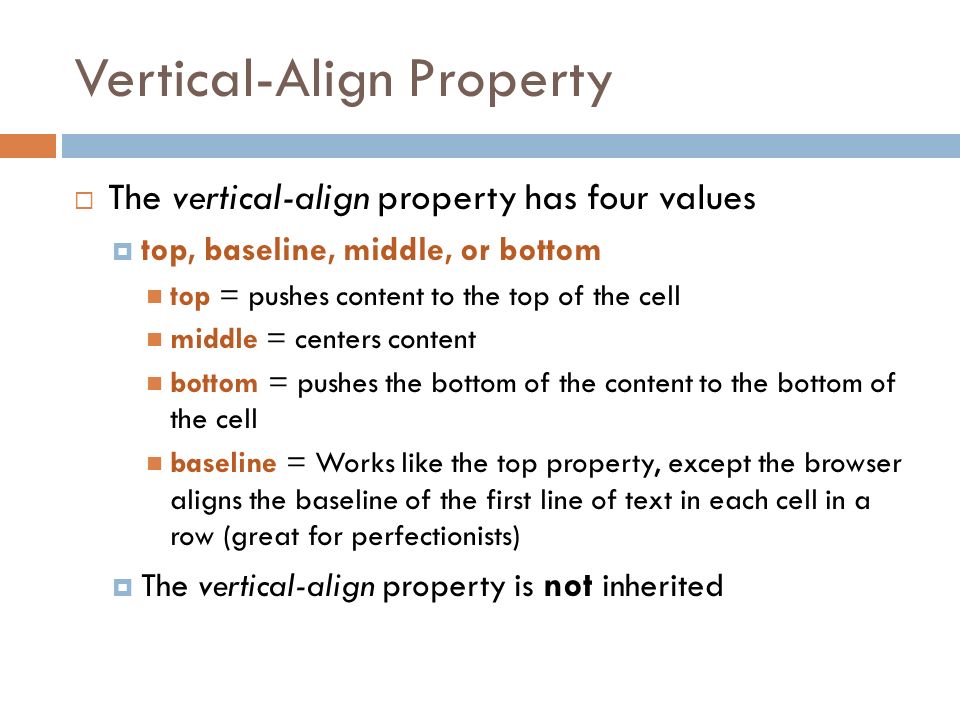 Vertical-Align Property

The vertical-align property has four values

top, baseline, middle, or bottom

top = pushes content to the top of the cell

middle = centers content

bottom = pushes the bottom of the content to the bottom of the cell

baseline = Works like the top property, except the browser aligns the baseline of the first line of text in each cell in a row (great for perfectionists)

The vertical-align property is not inherited